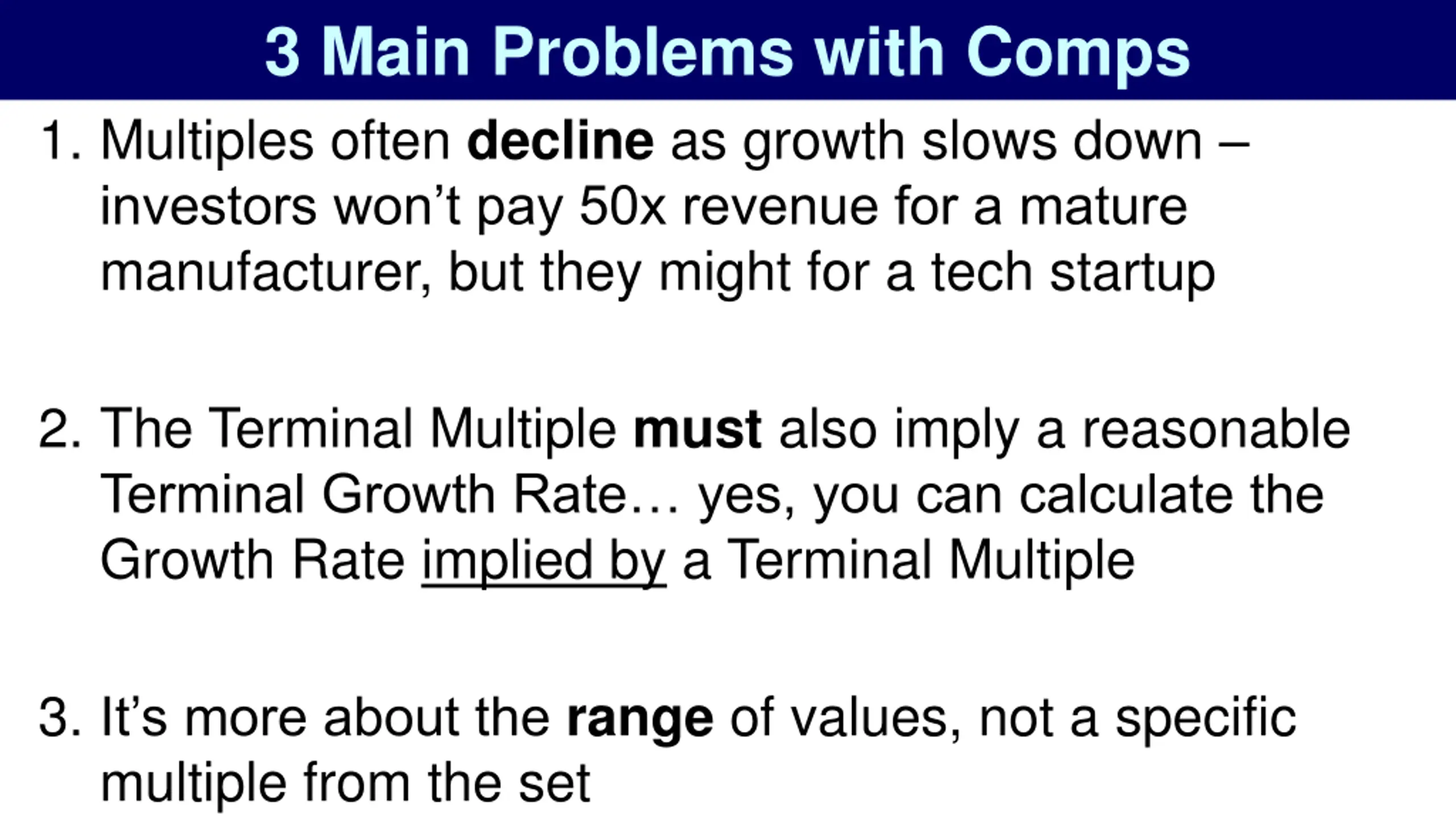 3 Main Problems with Comps

1. Multiples often decline as growth slows down – investors won’t pay 50x revenue for a mature manufacturer, but they might for a tech startup

2. The Terminal Multiple must also imply a reasonable Terminal Growth Rate… yes, you can calculate the Growth Rate implied by a Terminal Multiple

3. It’s more about the range of values, not a specific multiple from the set